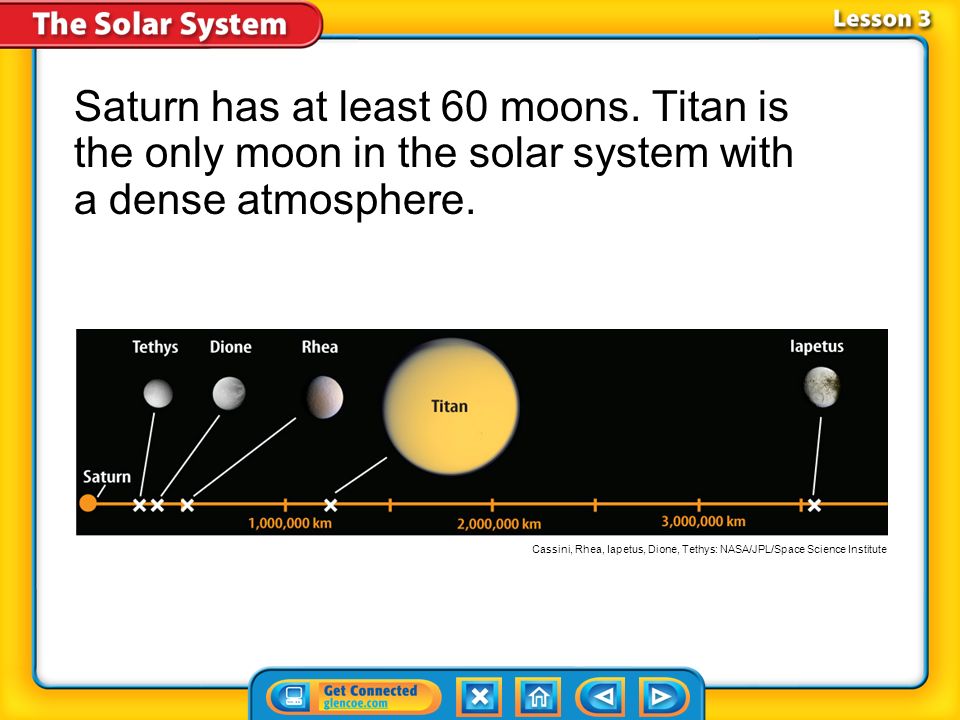 The Solar System

Lesson 3

Saturn has at least 60 moons. Titan is the only moon in the solar system with a dense atmosphere.

Tethys Dione Rhea Titan Iapetus

Saturn

1,000,000 km 2,000,000 km 3,000,000 km

Cassini, Rhea, Iapetus, Dione, Tethys: NASA/JPL/Space Science Institute

Get Connected
glencoe.com